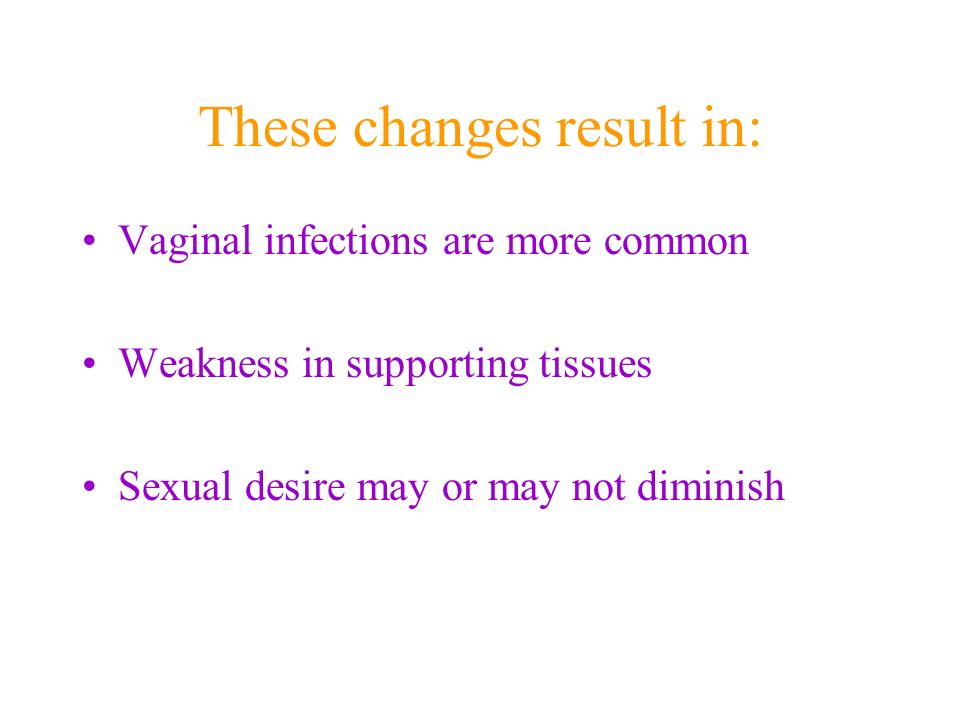 These changes result in:

• Vaginal infections are more common

• Weakness in supporting tissues

• Sexual desire may or may not diminish